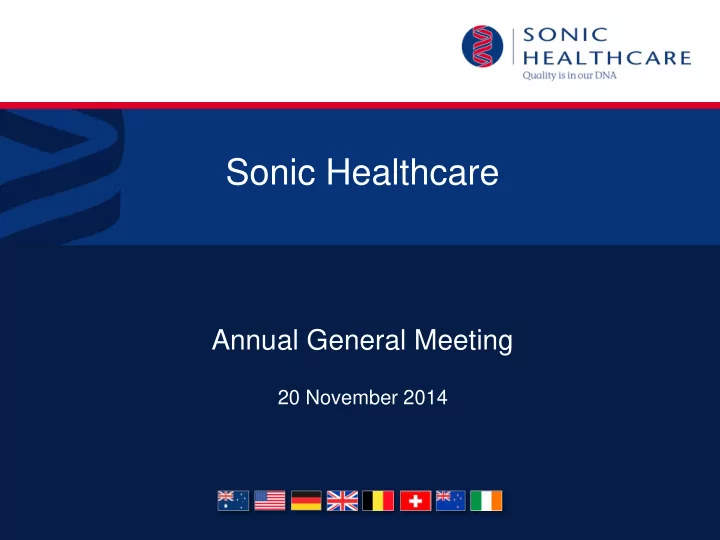 SONIC HEALTHCARE
Quality is in our DNA

Sonic Healthcare

Annual General Meeting

20 November 2014